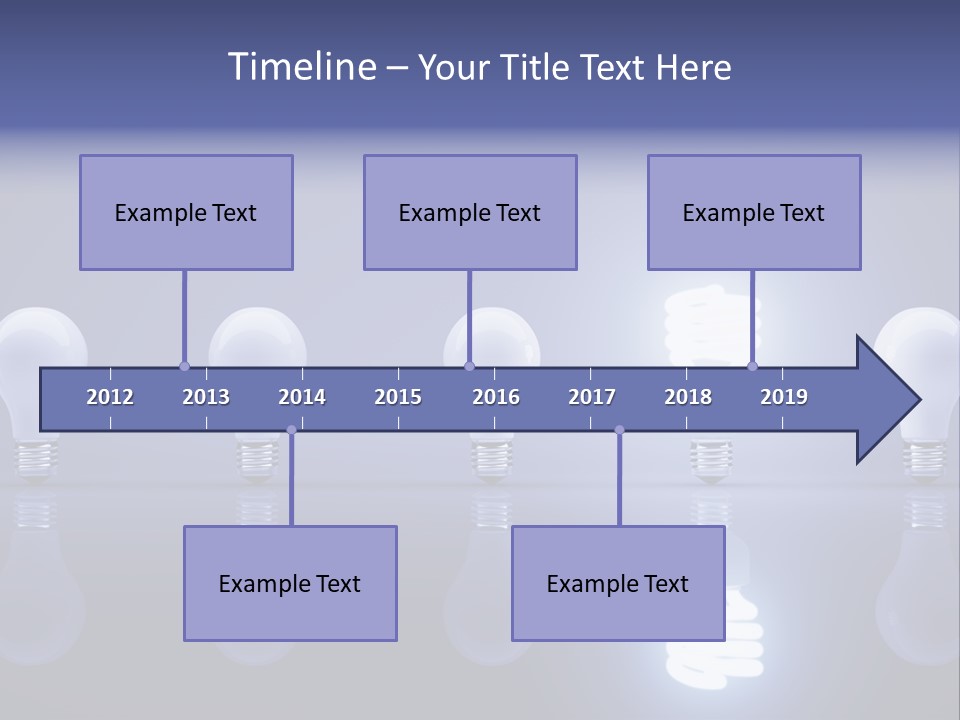 Timeline – Your Title Text Here

Example Text

Example Text

Example Text

2012 2013 2014 2015 2016 2017 2018 2019

Example Text

Example Text